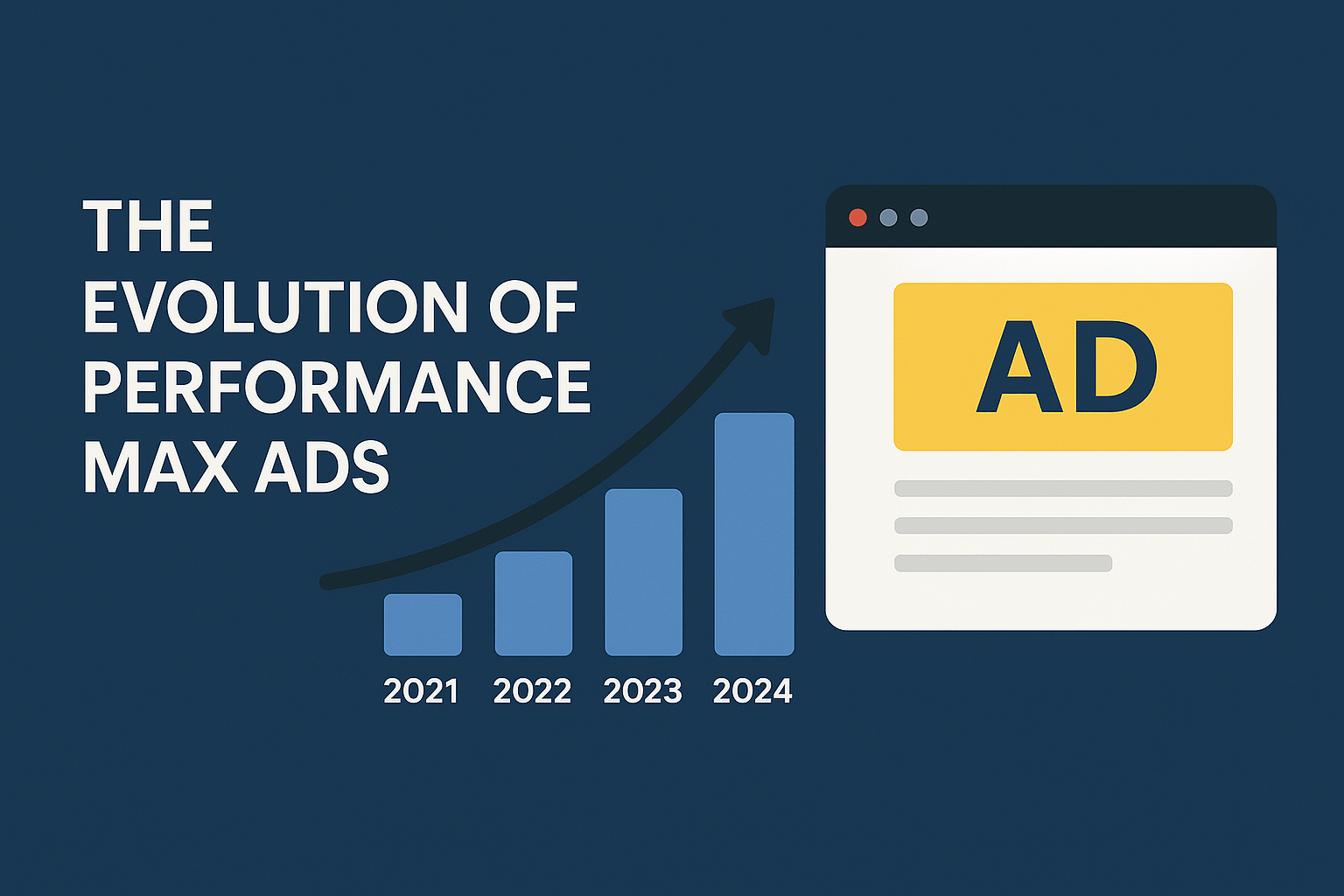 THE
EVOLUTION OF
PERFORMANCE
MAX ADS

2021 2022 2023 2024

AD